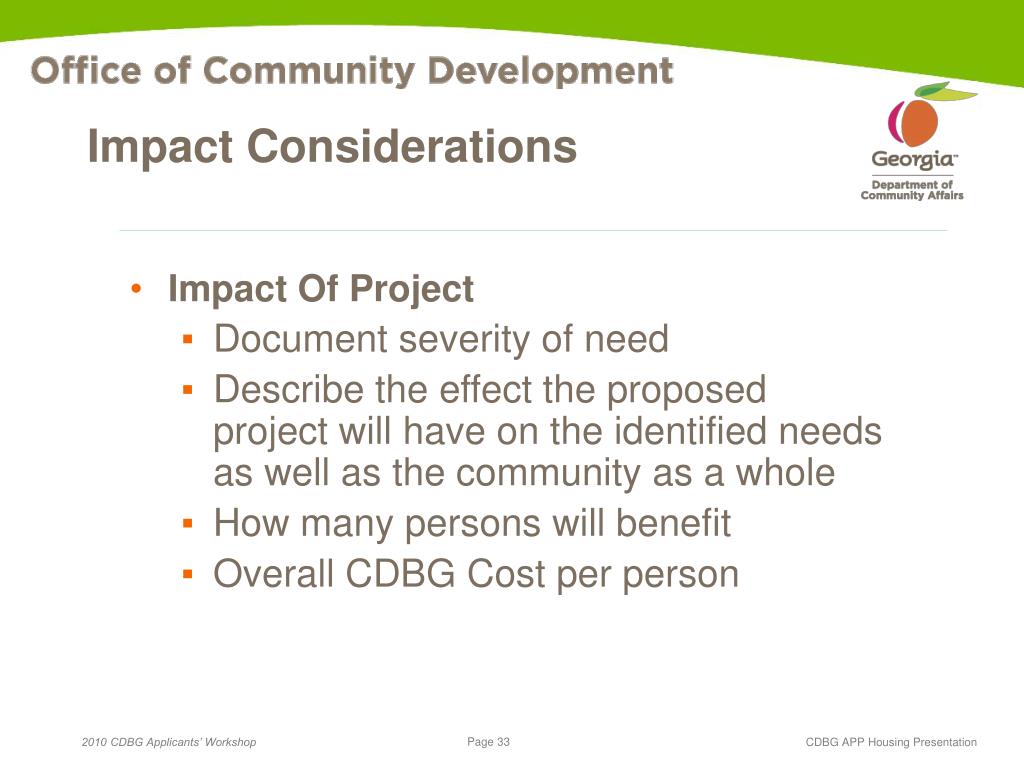 Office of Community Development

Impact Considerations

Georgia™
Department of Community Affairs

• Impact Of Project
▪ Document severity of need
▪ Describe the effect the proposed project will have on the identified needs as well as the community as a whole
▪ How many persons will benefit
▪ Overall CDBG Cost per person

2010 CDBG Applicants' Workshop

Page 33

CDBG APP Housing Presentation